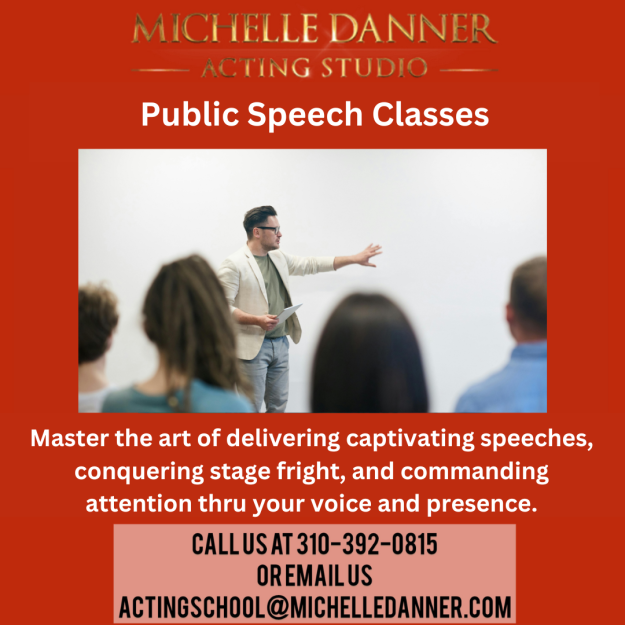 MICHELLE DANNER
ACTING STUDIO

Public Speech Classes

Master the art of delivering captivating speeches, conquering stage fright, and commanding attention thru your voice and presence.

CALL US AT 310-392-0815
OR EMAIL US
ACTINGSCHOOL@MICHELLEDANNER.COM